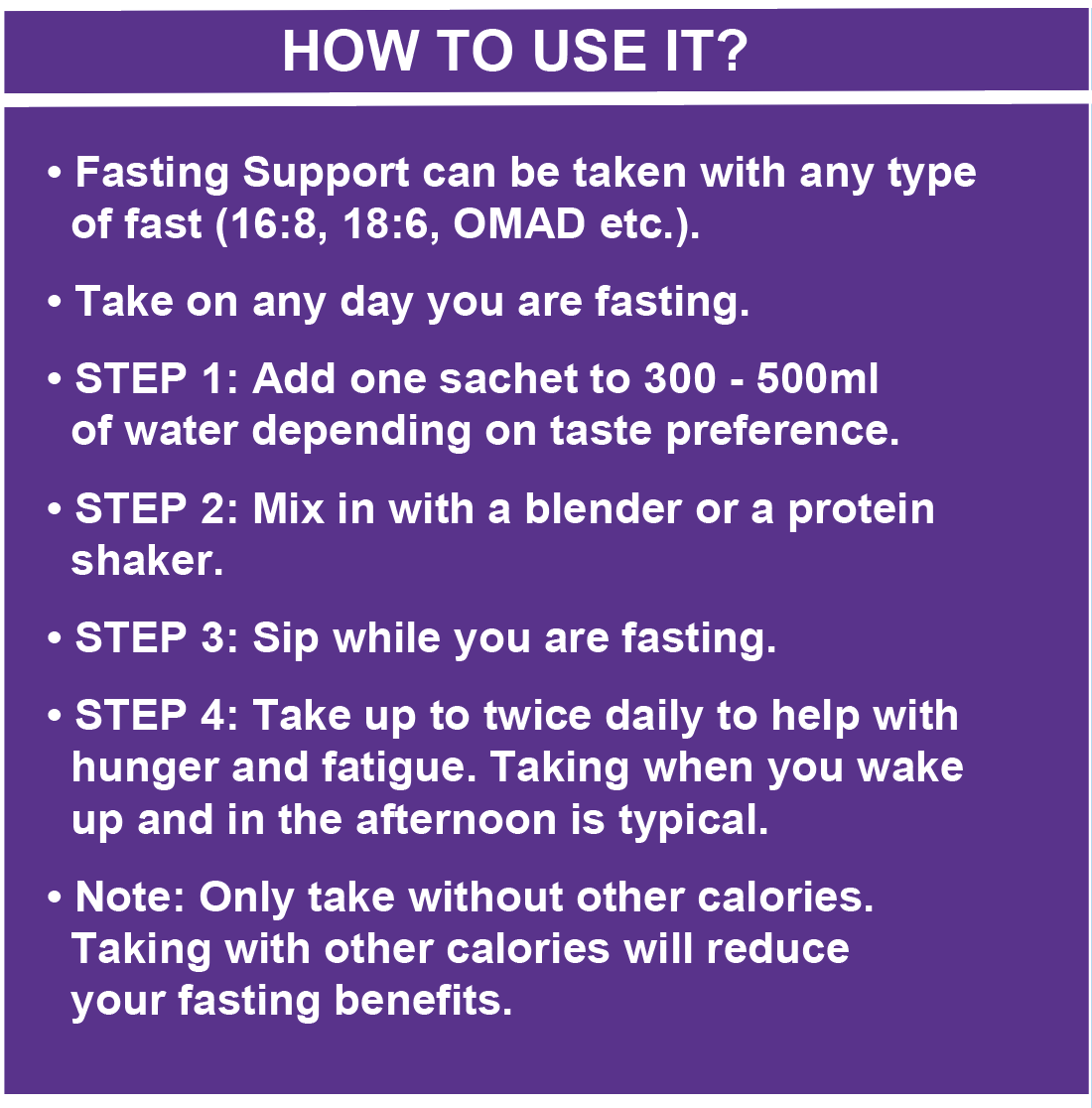 HOW TO USE IT?

• Fasting Support can be taken with any type of fast (16:8, 18:6, OMAD etc.).

• Take on any day you are fasting.

• STEP 1: Add one sachet to 300 - 500ml of water depending on taste preference.

• STEP 2: Mix in with a blender or a protein shaker.

• STEP 3: Sip while you are fasting.

• STEP 4: Take up to twice daily to help with hunger and fatigue. Taking when you wake up and in the afternoon is typical.

• Note: Only take without other calories. Taking with other calories will reduce your fasting benefits.